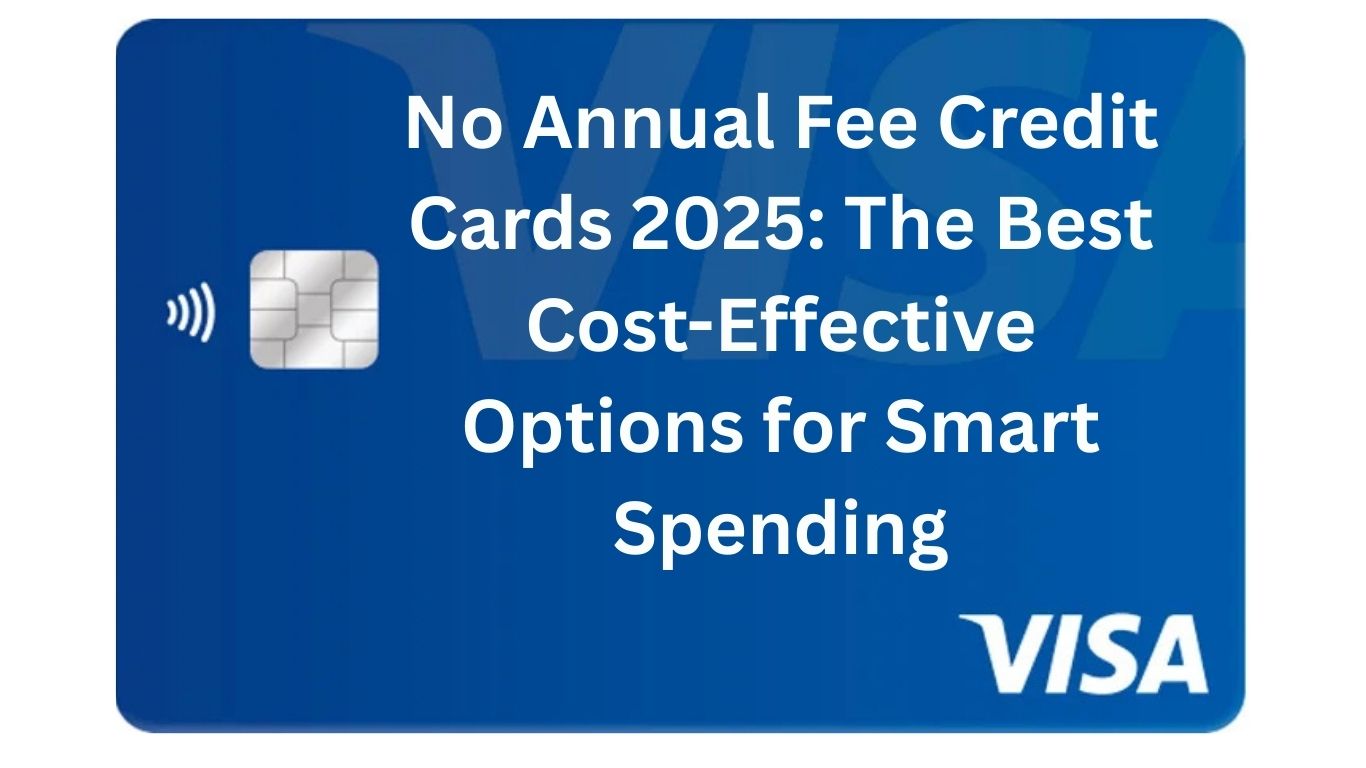 No Annual Fee Credit Cards 2025: The Best Cost-Effective Options for Smart Spending

VISA